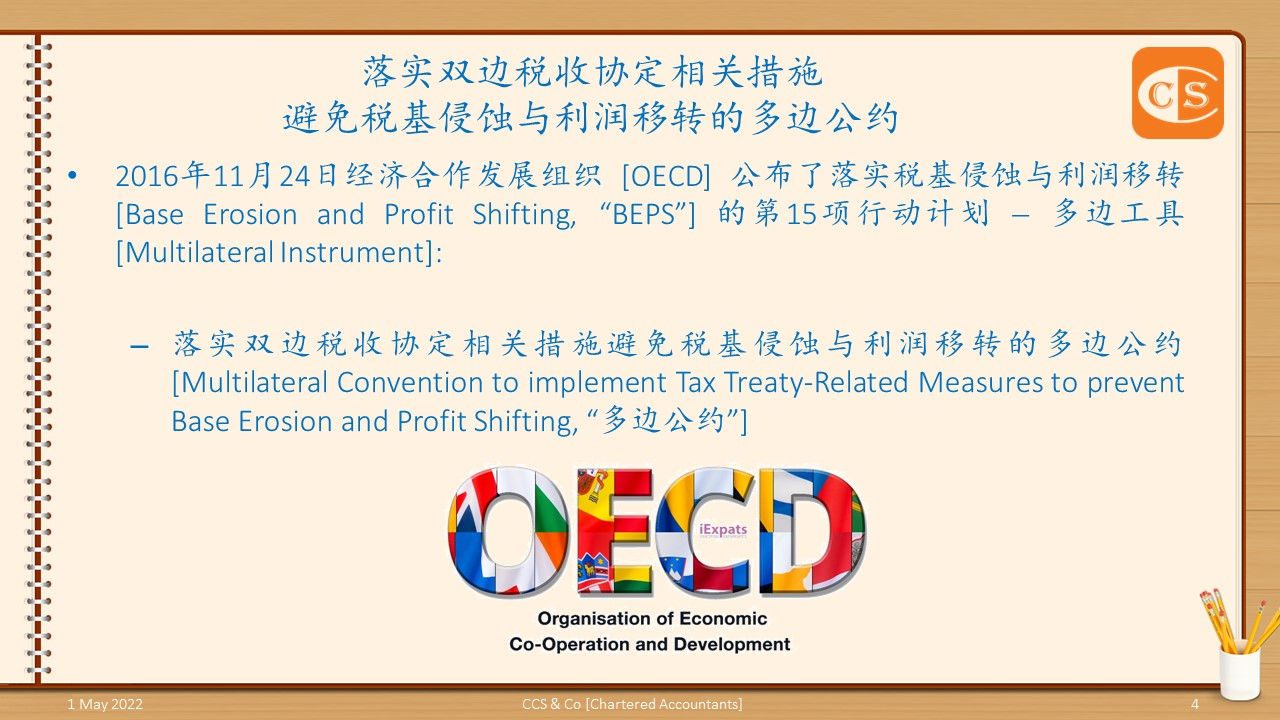 落实双边税收协定相关措施
避免税基侵蚀与利润移转的多边公约

CS

• 2016年11月24日经济合作发展组织 [OECD] 公布了落实税基侵蚀与利润移转 [Base Erosion and Profit Shifting, “BEPS”] 的第15项行动计划 – 多边工具 [Multilateral Instrument]:

– 落实双边税收协定相关措施避免税基侵蚀与利润移转的多边公约 [Multilateral Convention to implement Tax Treaty-Related Measures to prevent Base Erosion and Profit Shifting, “多边公约”]

OECD
iExpats
Organisation of Economic Co-Operation and Development

1 May 2022
CCS & Co [Chartered Accountants]
4